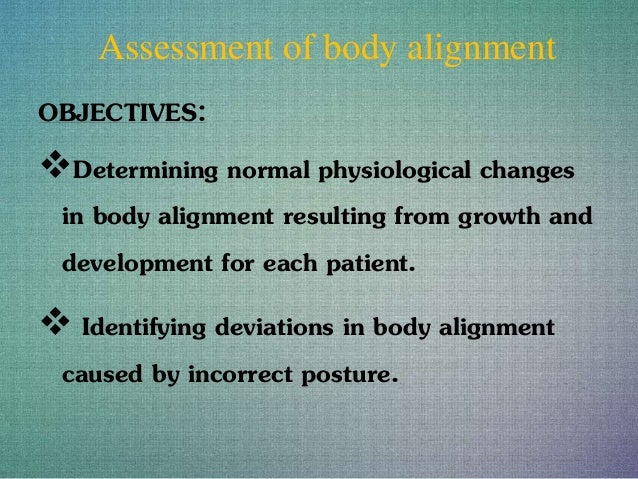 Assessment of body alignment

OBJECTIVES:

❖Determining normal physiological changes in body alignment resulting from growth and development for each patient.

❖ Identifying deviations in body alignment caused by incorrect posture.